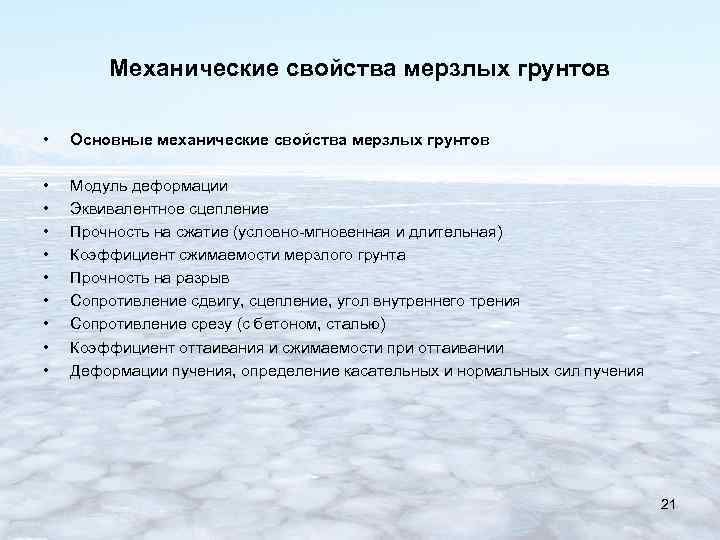 Механические свойства мерзлых грунтов

• Основные механические свойства мерзлых грунтов

• Модуль деформации
• Эквивалентное сцепление
• Прочность на сжатие (условно-мгновенная и длительная)
• Коэффициент сжимаемости мерзлого грунта
• Прочность на разрыв
• Сопротивление сдвигу, сцепление, угол внутреннего трения
• Сопротивление срезу (с бетоном, сталью)
• Коэффициент оттаивания и сжимаемости при оттаивании
• Деформации пучения, определение касательных и нормальных сил пучения

21